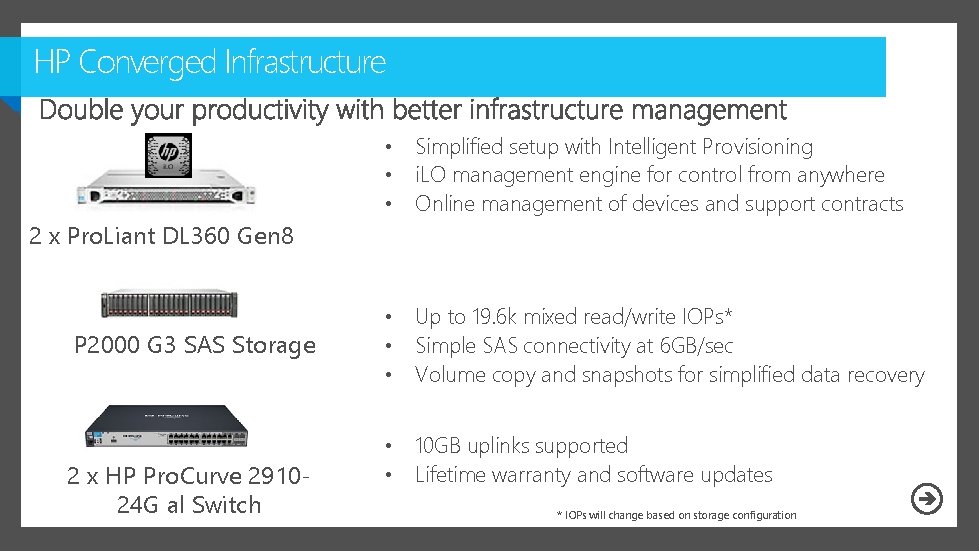 HP Converged Infrastructure

Double your productivity with better infrastructure management

hp iLO

2 x ProLiant DL360 Gen8

• Simplified setup with Intelligent Provisioning
• iLO management engine for control from anywhere
• Online management of devices and support contracts

P2000 G3 SAS Storage

• Up to 19.6k mixed read/write IOPs*
• Simple SAS connectivity at 6GB/sec
• Volume copy and snapshots for simplified data recovery

2 x HP ProCurve 2910-24G al Switch

• 10GB uplinks supported
• Lifetime warranty and software updates

* IOPs will change based on storage configuration